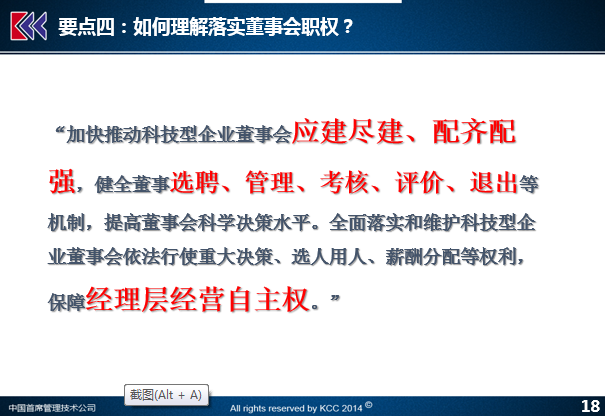 要点四：如何理解落实董事会职权？

“加快推动科技型企业董事会应建尽建、配齐配强，健全董事选聘、管理、考核、评价、退出等机制，提高董事会科学决策水平。全面落实和维护科技型企业董事会依法行使重大决策、选人用人、薪酬分配等权利，保障经理层经营自主权。”

截图(Alt + A)

中国首席管理技术公司

All rights reserved by KCC 2014 ©

18